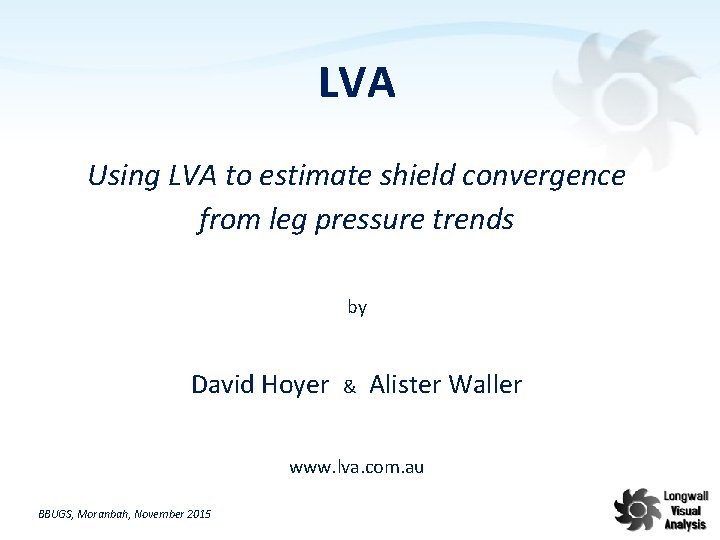 LVA

Using LVA to estimate shield convergence from leg pressure trends

by

David Hoyer & Alister Waller

www.lva.com.au

BBUGS, Moranbah, November 2015

Longwall Visual Analysis